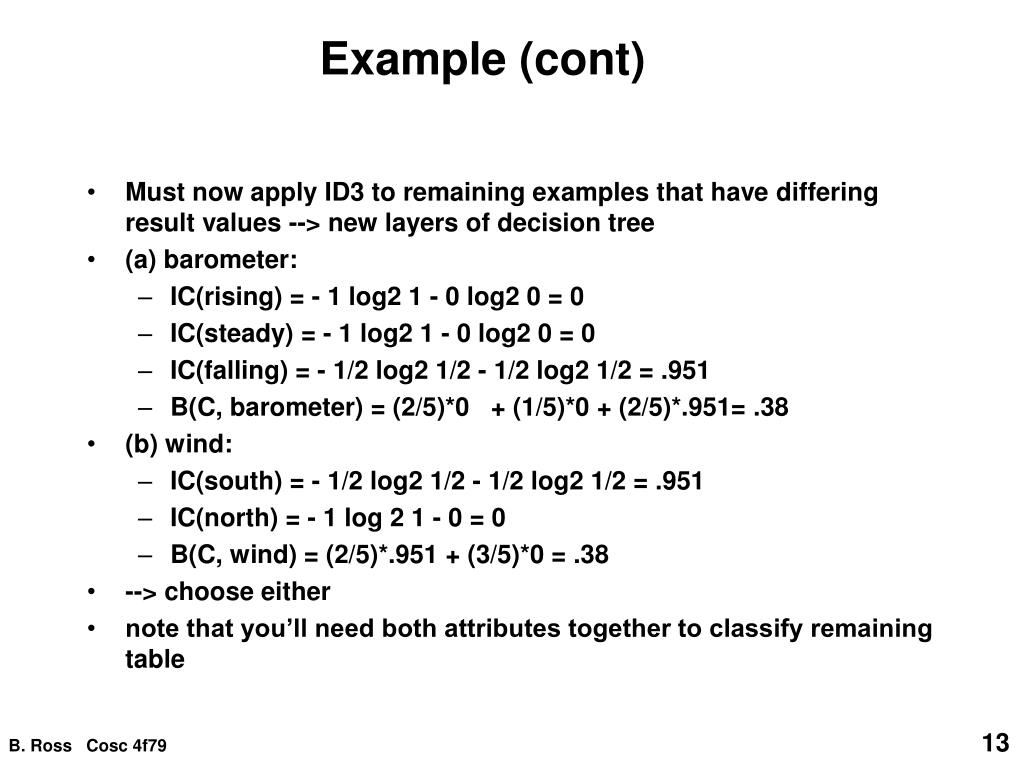 Example (cont)

• Must now apply ID3 to remaining examples that have differing result values --> new layers of decision tree
• (a) barometer:
– IC(rising) = - 1 log2 1 - 0 log2 0 = 0
– IC(steady) = - 1 log2 1 - 0 log2 0 = 0
– IC(falling) = - 1/2 log2 1/2 - 1/2 log2 1/2 = .951
– B(C, barometer) = (2/5)*0 + (1/5)*0 + (2/5)*.951= .38
• (b) wind:
– IC(south) = - 1/2 log2 1/2 - 1/2 log2 1/2 = .951
– IC(north) = - 1 log 2 1 - 0 = 0
– B(C, wind) = (2/5)*.951 + (3/5)*0 = .38
• --> choose either
• note that you'll need both attributes together to classify remaining table

B. Ross Cosc 4f79

13